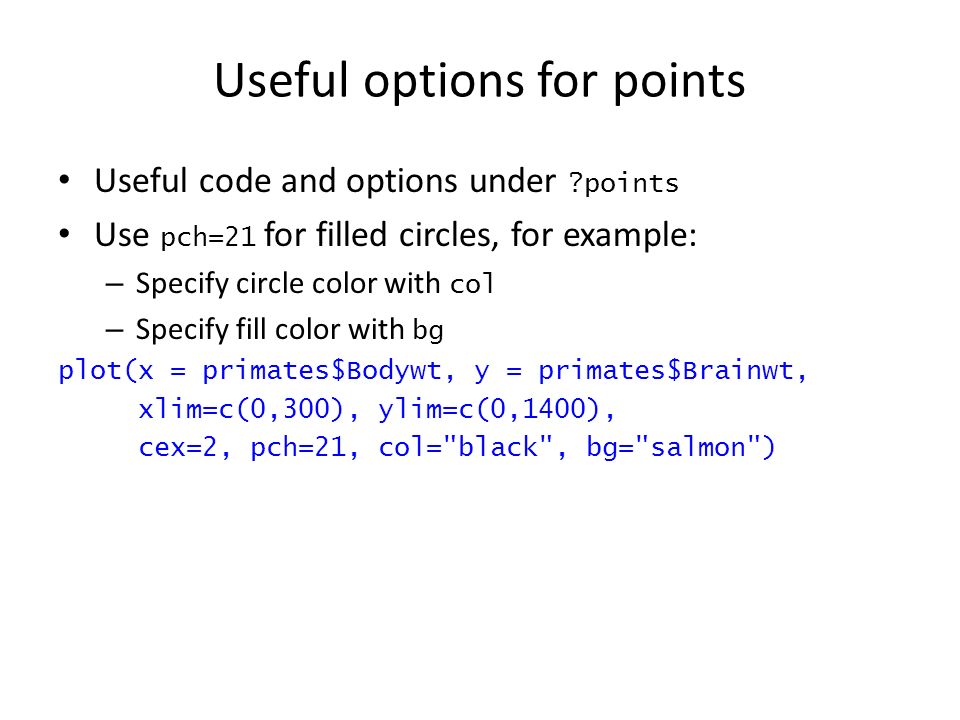 Useful options for points

• Useful code and options under ?points
• Use pch=21 for filled circles, for example:
  – Specify circle color with col
  – Specify fill color with bg

plot(x = primates$Bodywt, y = primates$Brainwt,
     xlim=c(0,300), ylim=c(0,1400),
     cex=2, pch=21, col="black", bg="salmon")